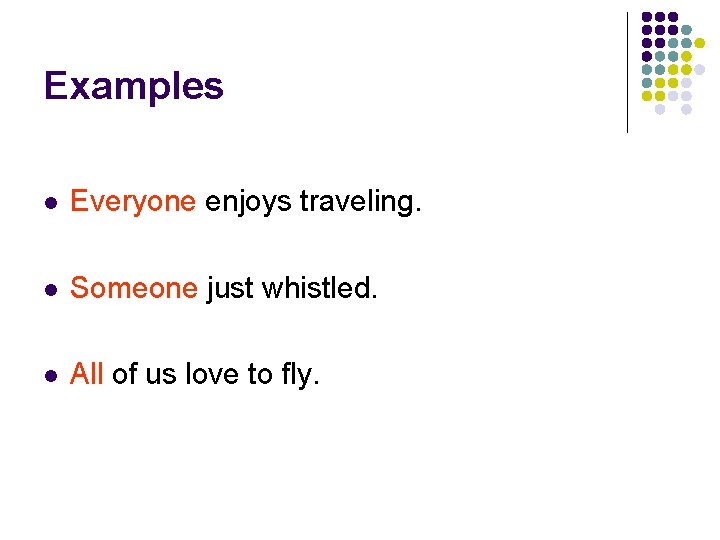 Examples

- Everyone enjoys traveling.
- Someone just whistled.
- All of us love to fly.